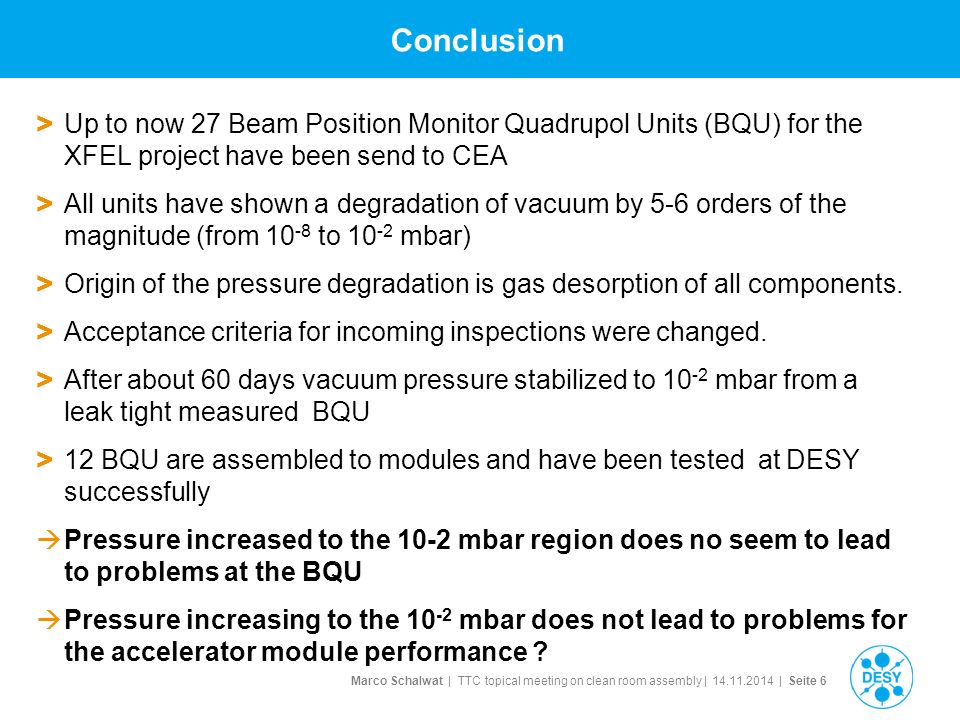 Conclusion

> Up to now 27 Beam Position Monitor Quadrupol Units (BQU) for the XFEL project have been send to CEA

> All units have shown a degradation of vacuum by 5-6 orders of the magnitude (from $10^{-8}$ to $10^{-2}$ mbar)

> Origin of the pressure degradation is gas desorption of all components.

> Acceptance criteria for incoming inspections were changed.

> After about 60 days vacuum pressure stabilized to $10^{-2}$ mbar from a leak tight measured BQU

> 12 BQU are assembled to modules and have been tested at DESY successfully

→ Pressure increased to the 10-2 mbar region does no seem to lead to problems at the BQU

→ Pressure increasing to the $10^{-2}$ mbar does not lead to problems for the accelerator module performance ?

Marco Schalwat | TTC topical meeting on clean room assembly | 14.11.2014 | Seite 6

DESY